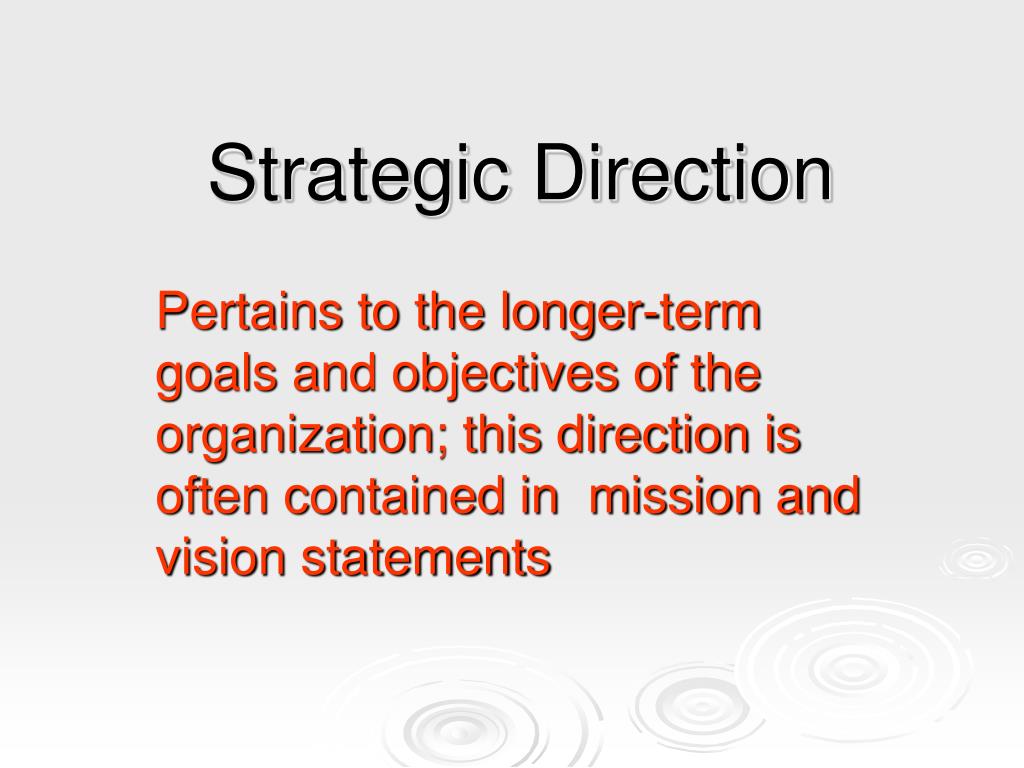 Strategic Direction

Pertains to the longer-term goals and objectives of the organization; this direction is often contained in  mission and vision statements